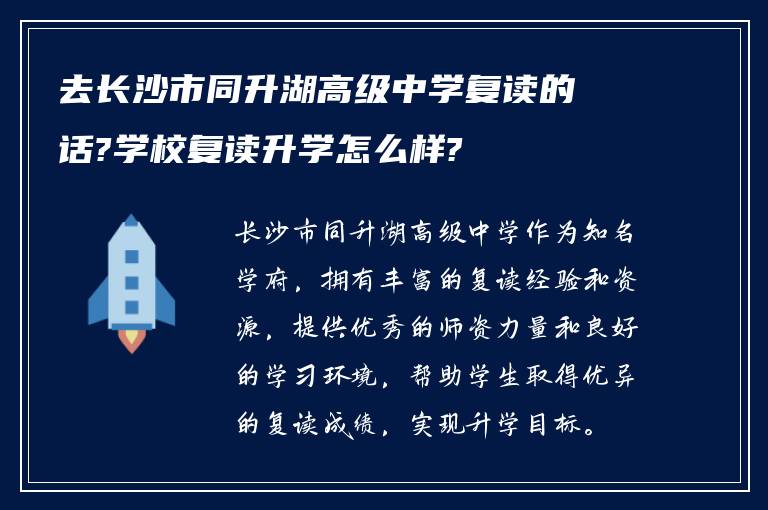 去长沙市同升湖高级中学复读的话?学校复读升学怎么样?

长沙市同升湖高级中学作为知名学府，拥有丰富的复读经验和资源，提供优秀的师资力量和良好的学习环境，帮助学生取得优异的复读成绩，实现升学目标。